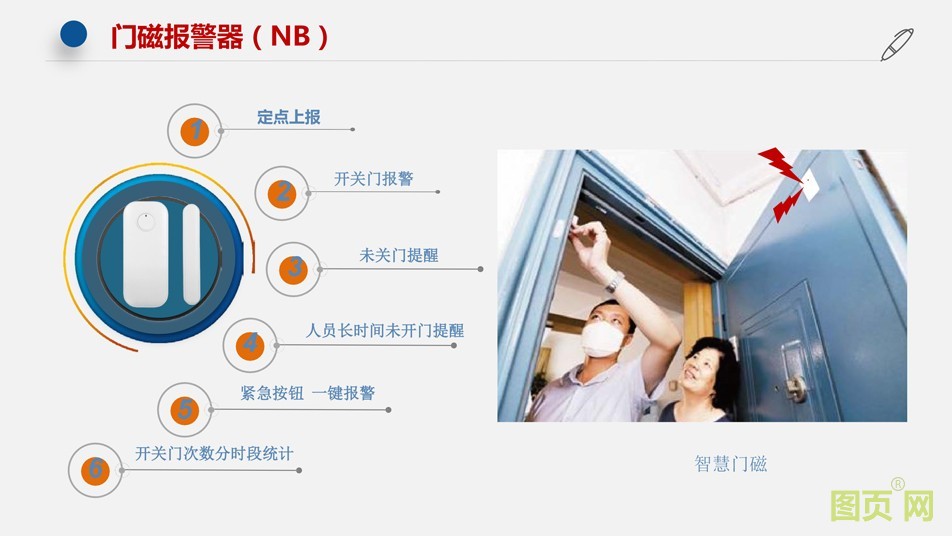 门磁报警器（NB）

1 定点上报

2 开关门报警

3 未关门提醒

4 人员长时间未开门提醒

5 紧急按钮 一键报警

6 开关门次数分时段统计

智慧门磁

图页网®